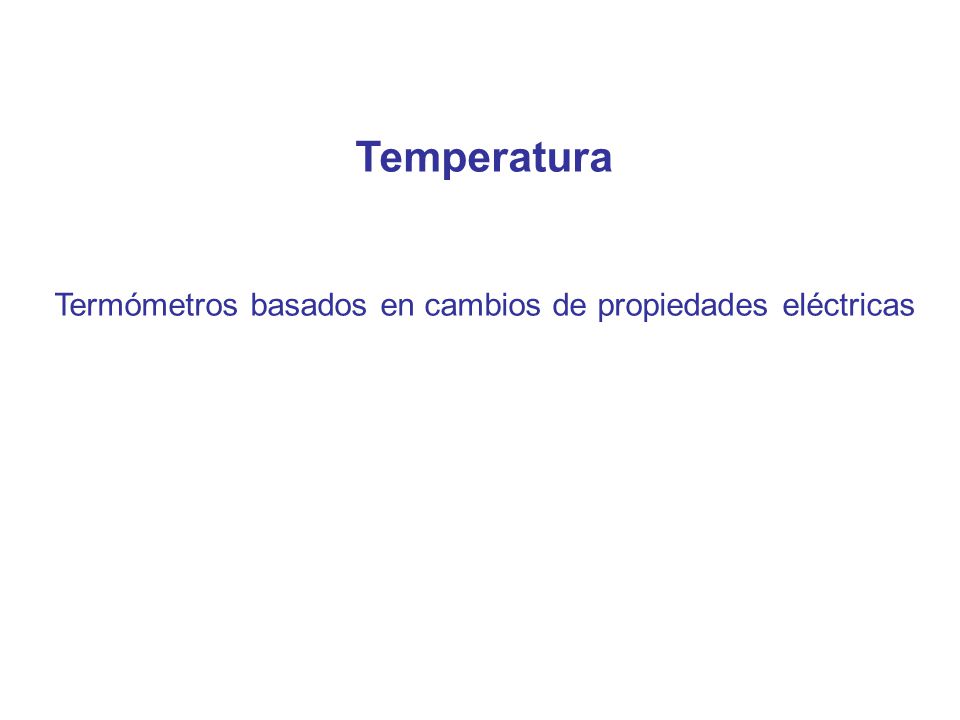 Temperatura

Termómetros basados en cambios de propiedades eléctricas